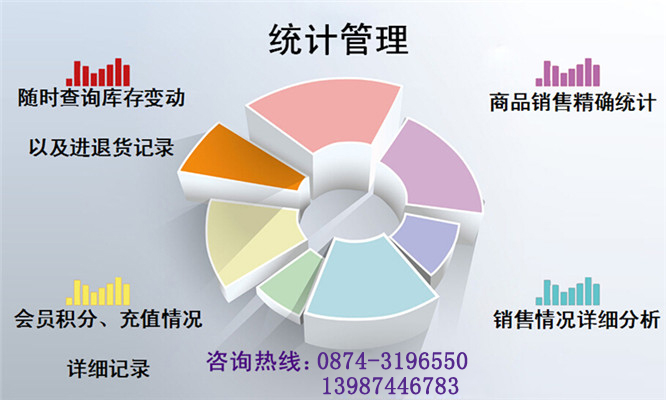 统计管理

随时查询库存变动

以及进退货记录

商品销售精确统计

会员积分、充值情况

详细记录

销售情况详细分析

咨询热线：0874-3196550
13987446783